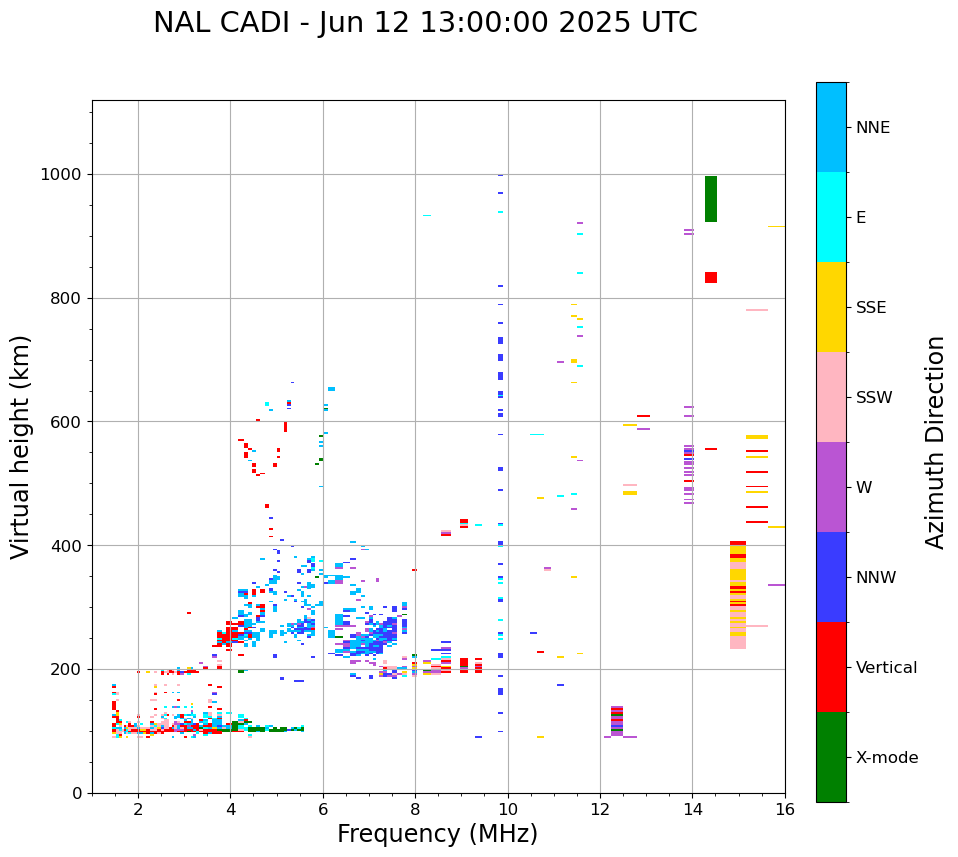 NAL CADI - Jun 12 13:00:00 2025 UTC

Virtual height (km)

1000
800
600
400
200
0

2
4
6
8
10
12
14
16

Frequency (MHz)

NNE
E
SSE
SSW
W
NNW
Vertical
X-mode

Azimuth Direction